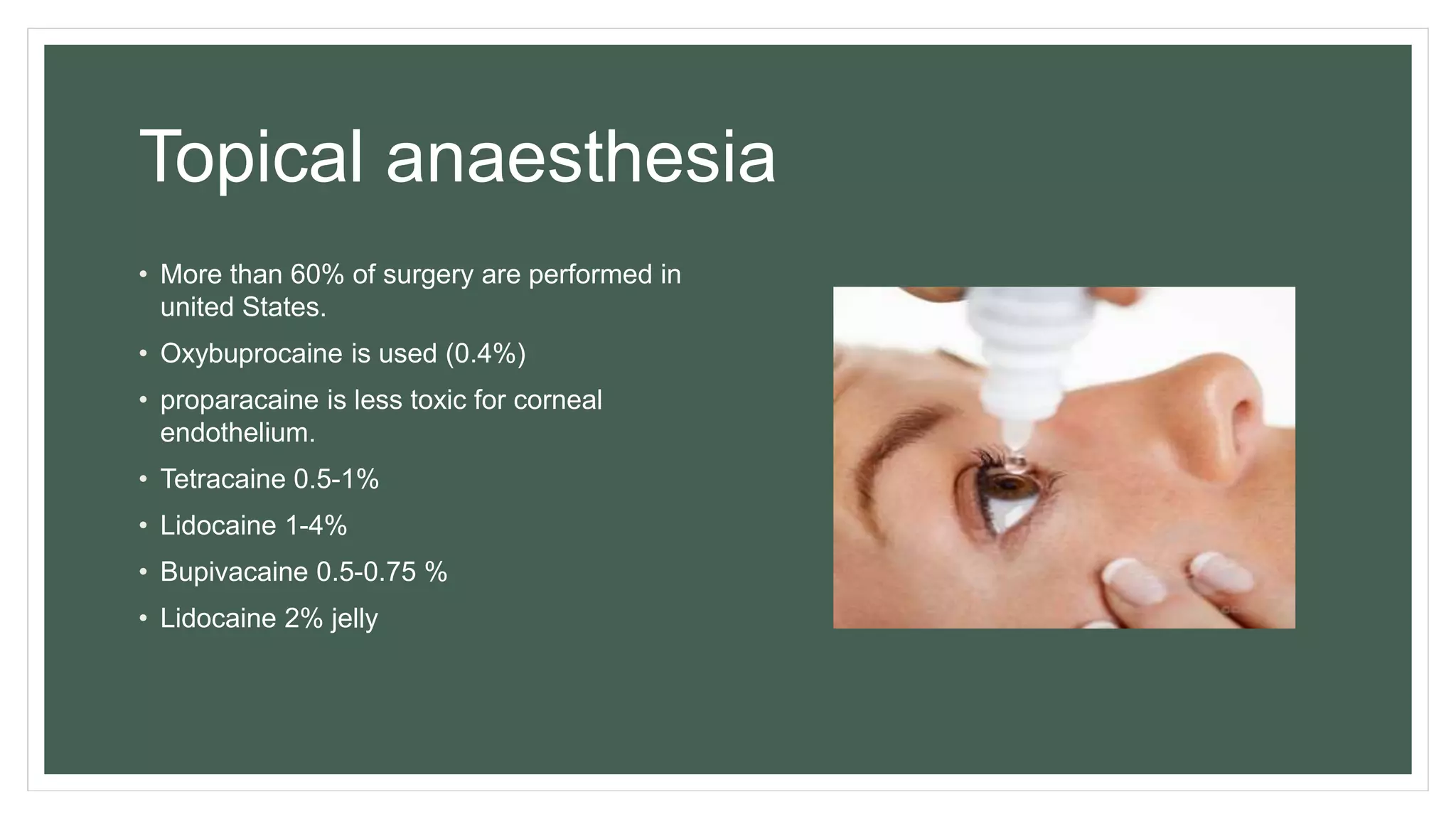 Topical anaesthesia

• More than 60% of surgery are performed in united States.
• Oxybuprocaine is used (0.4%)
• proparacaine is less toxic for corneal endothelium.
• Tetracaine 0.5-1%
• Lidocaine 1-4%
• Bupivacaine 0.5-0.75 %
• Lidocaine 2% jelly